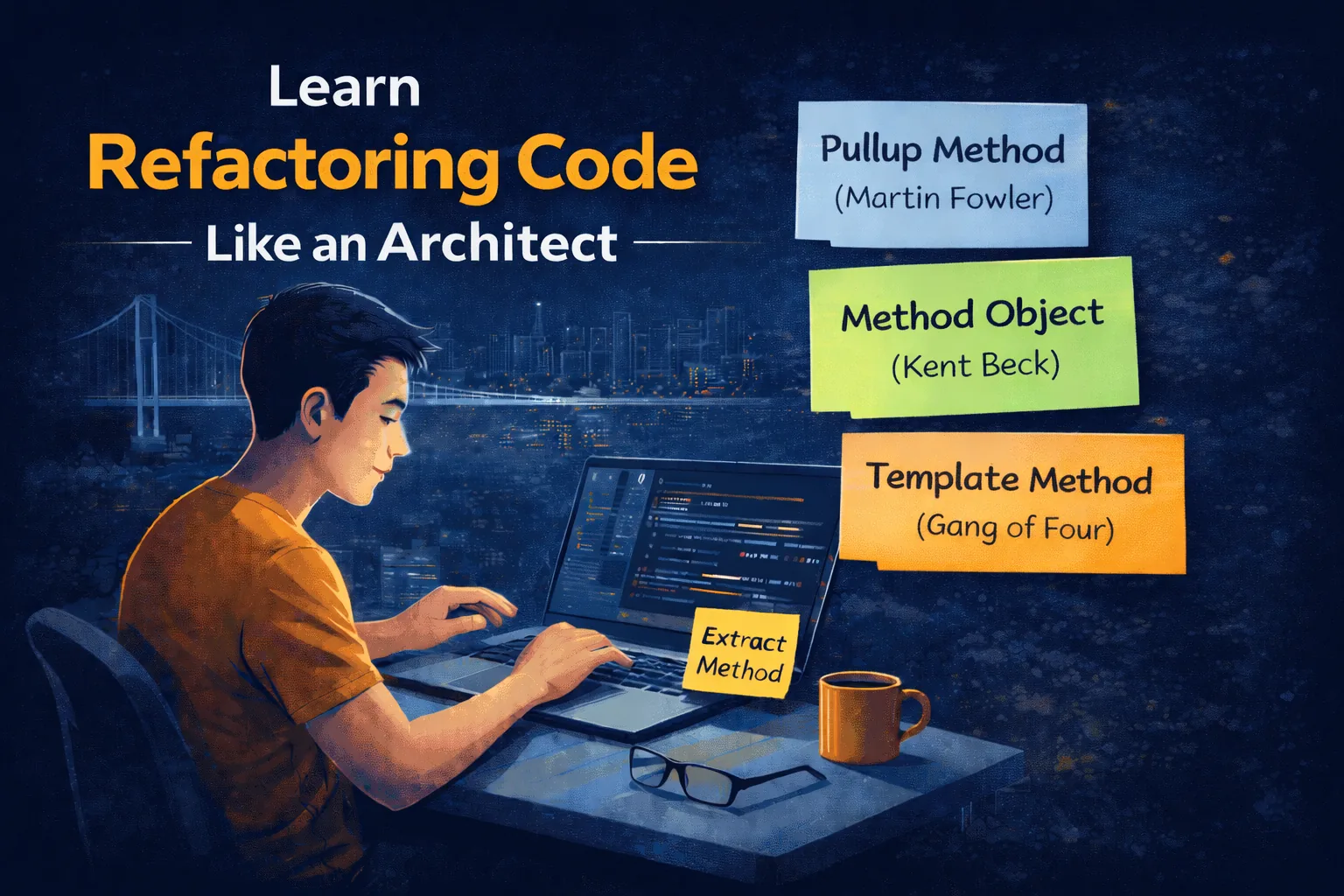 Learn
Refactoring Code
Like an Architect

Pullup Method
(Martin Fowler)

Method Object
(Kent Beck)

Template Method
(Gang of Four)

Extract
Method